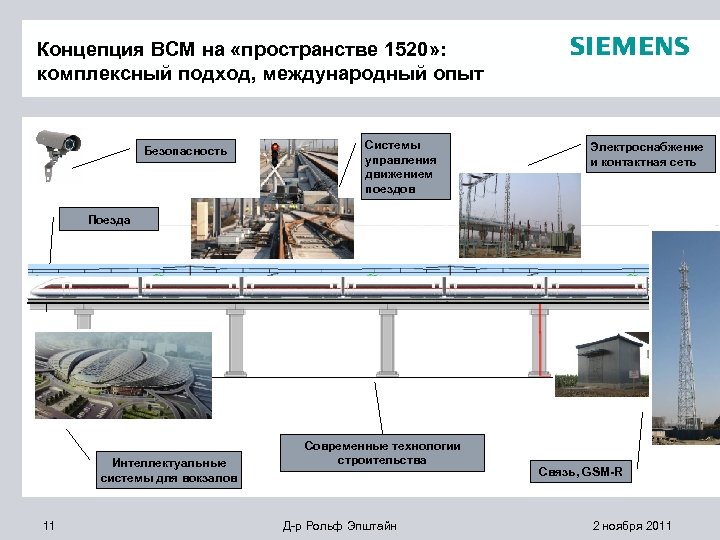 Концепция ВСМ на «пространстве 1520»: комплексный подход, международный опыт

SIEMENS

Безопасность

Системы управления движением поездов

Электроснабжение и контактная сеть

Поезда

Интеллектуальные системы для вокзалов

Современные технологии строительства

Связь, GSM-R

11

Д-р Рольф Эпштайн

2 ноября 2011